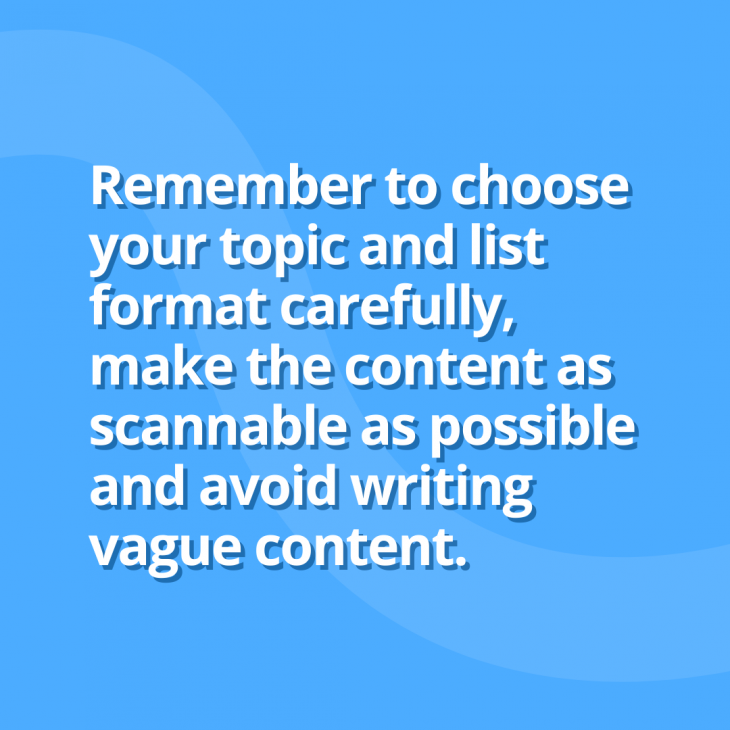 Remember to choose your topic and list format carefully, make the content as scannable as possible and avoid writing vague content.